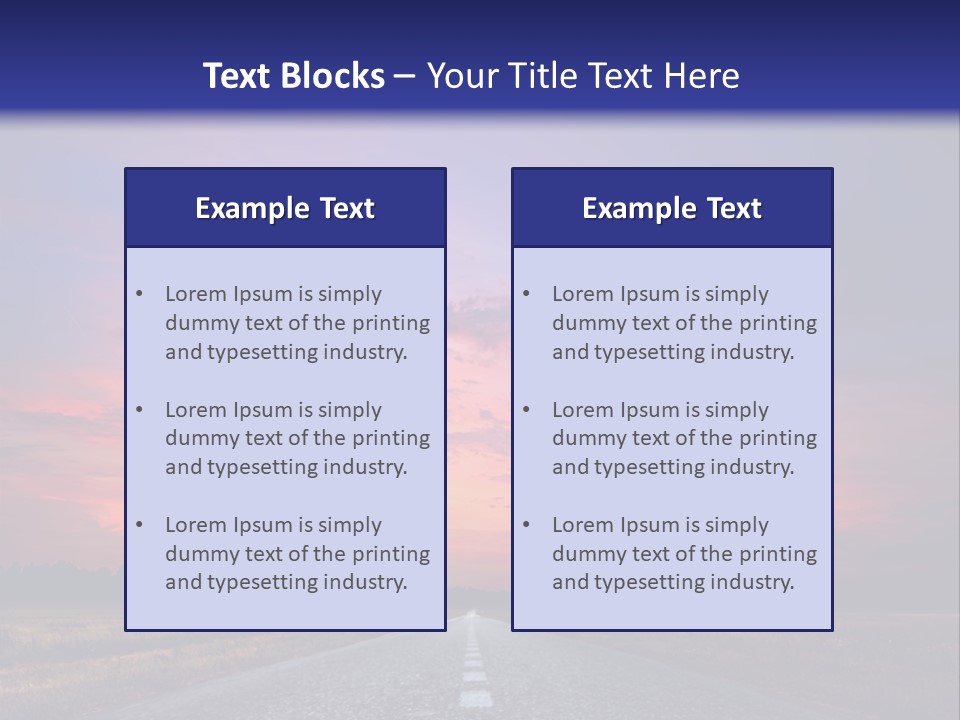 Text Blocks – Your Title Text Here

Example Text

• Lorem Ipsum is simply dummy text of the printing and typesetting industry.

• Lorem Ipsum is simply dummy text of the printing and typesetting industry.

• Lorem Ipsum is simply dummy text of the printing and typesetting industry.

Example Text

• Lorem Ipsum is simply dummy text of the printing and typesetting industry.

• Lorem Ipsum is simply dummy text of the printing and typesetting industry.

• Lorem Ipsum is simply dummy text of the printing and typesetting industry.